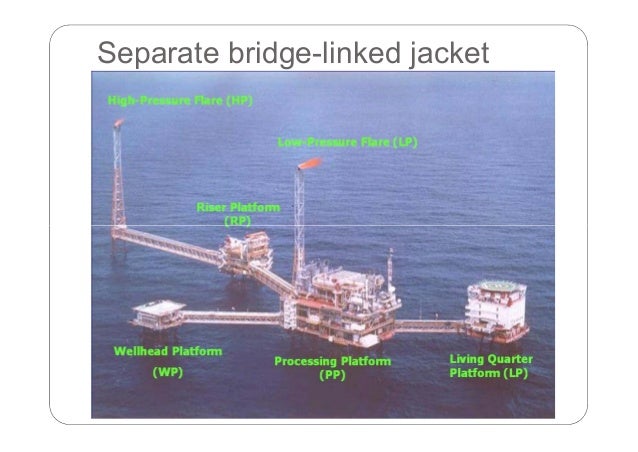 Separate bridge-linked jacket

High-Pressure Flare (HP)

Low-Pressure Flare (LP)

Riser Platform (RP)

Wellhead Platform (WP)

Processing Platform (PP)

Living Quarter Platform (LP)